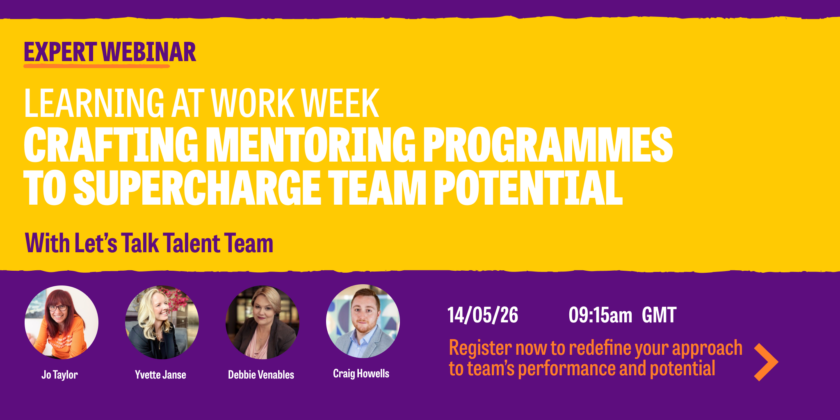 EXPERT WEBINAR

LEARNING AT WORK WEEK
CRAFTING MENTORING PROGRAMMES TO SUPERCHARGE TEAM POTENTIAL

With Let's Talk Talent Team

Jo Taylor

Yvette Janse

Debbie Venables

Craig Howells

14/05/26 09:15am GMT

Register now to redefine your approach to team's performance and potential